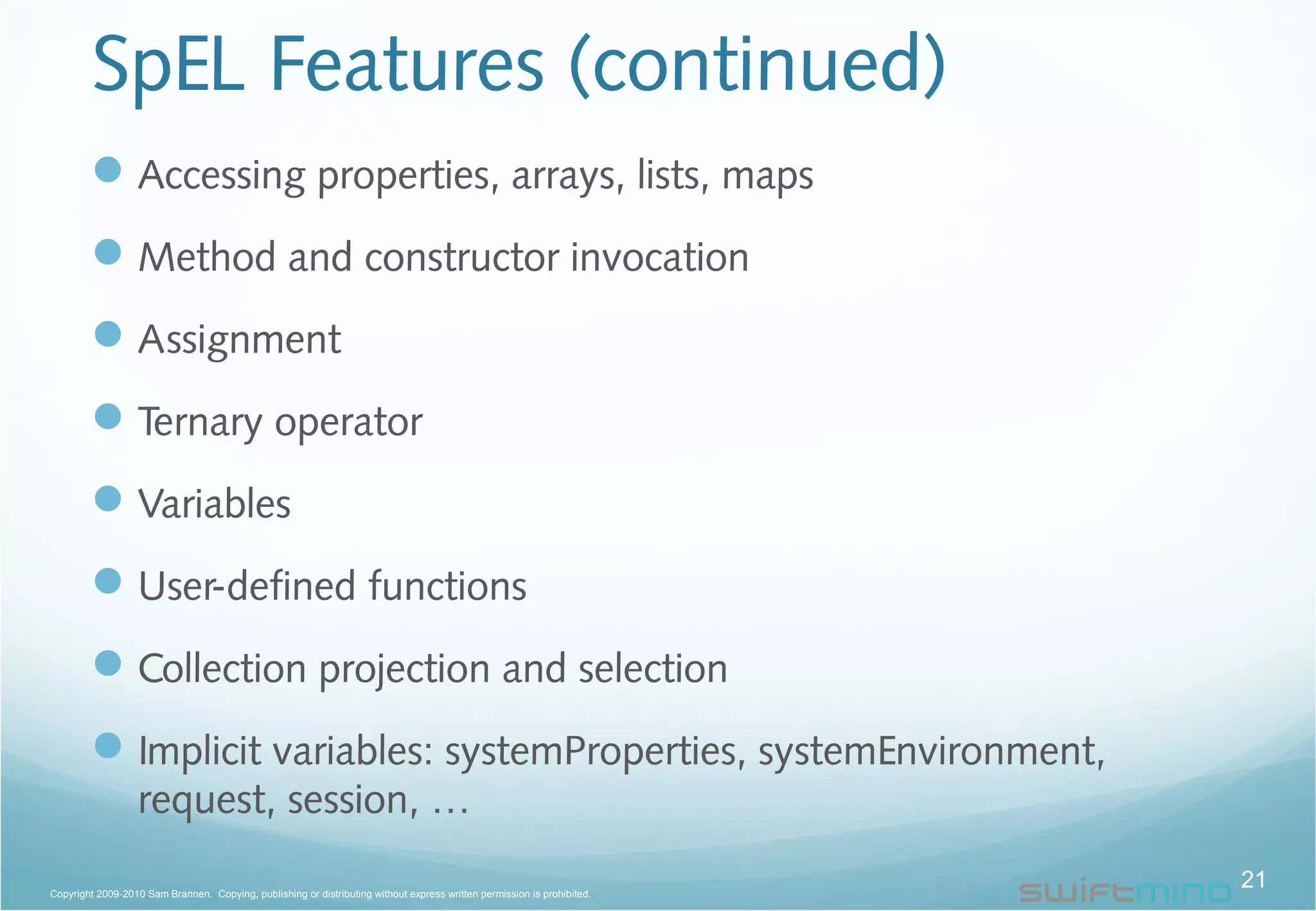 SpEL Features (continued)

Accessing properties, arrays, lists, maps

Method and constructor invocation

Assignment

Ternary operator

Variables

User-defined functions

Collection projection and selection

Implicit variables: systemProperties, systemEnvironment, request, session, …

Copyright 2009-2010 Sam Brannen. Copying, publishing or distributing without express written permission is prohibited.

swiftmind

21